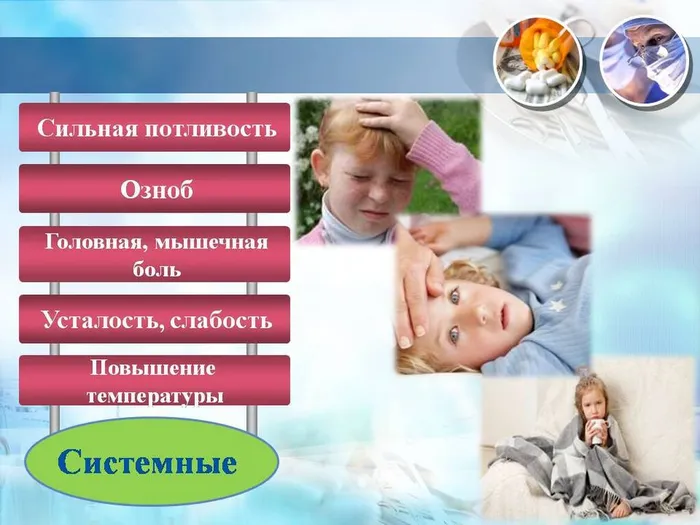 Сильная потливость

Озноб

Головная, мышечная боль

Усталость, слабость

Повышение температуры

Системные